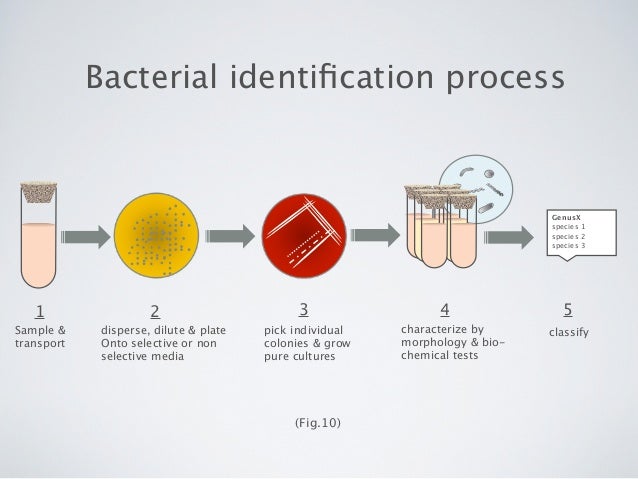 Bacterial identification process

GenusX
species 1
species 2
species 3

1
Sample & transport

2
disperse, dilute & plate Onto selective or non selective media

3
pick individual colonies & grow pure cultures

4
characterize by morphology & biochemical tests

5
classify

(Fig.10)